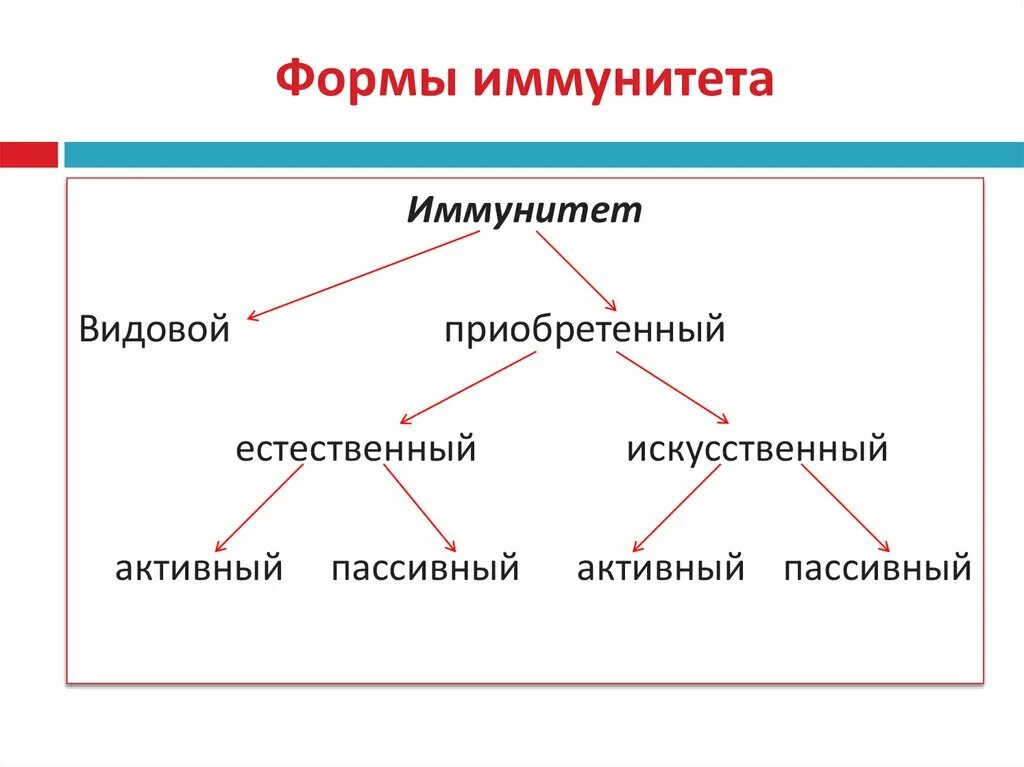 Формы иммунитета

Иммунитет

Видовой

приобретенный

естественный

искусственный

активный

пассивный

активный

пассивный